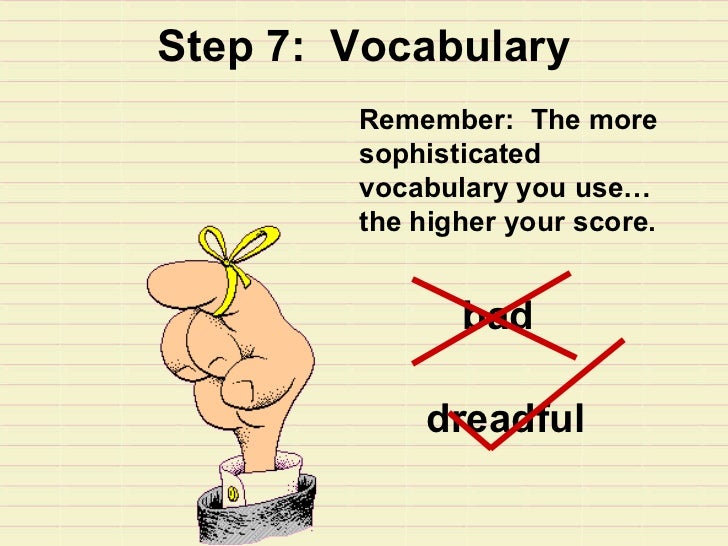 Step 7: Vocabulary

Remember: The more sophisticated vocabulary you use… the higher your score.

bad

dreadful